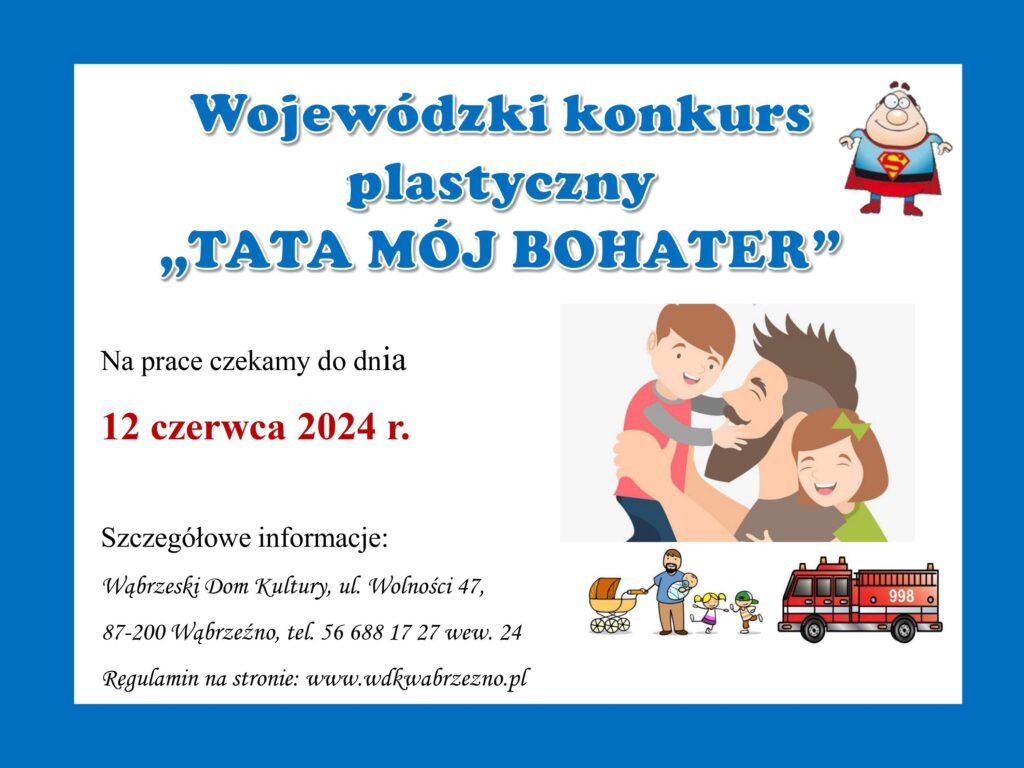 Wojewódzki konkurs plastyczny
„TATA MÓJ BOHATER”

Na prace czekamy do dnia

12 czerwca 2024 r.

Szczegółowe informacje:

Wąbrzeski Dom Kultury, ul. Wolności 47,

87-200 Wąbrzeźno, tel. 56 688 17 27 wew. 24

Regulamin na stronie: www.wdkwabrzezno.pl

998